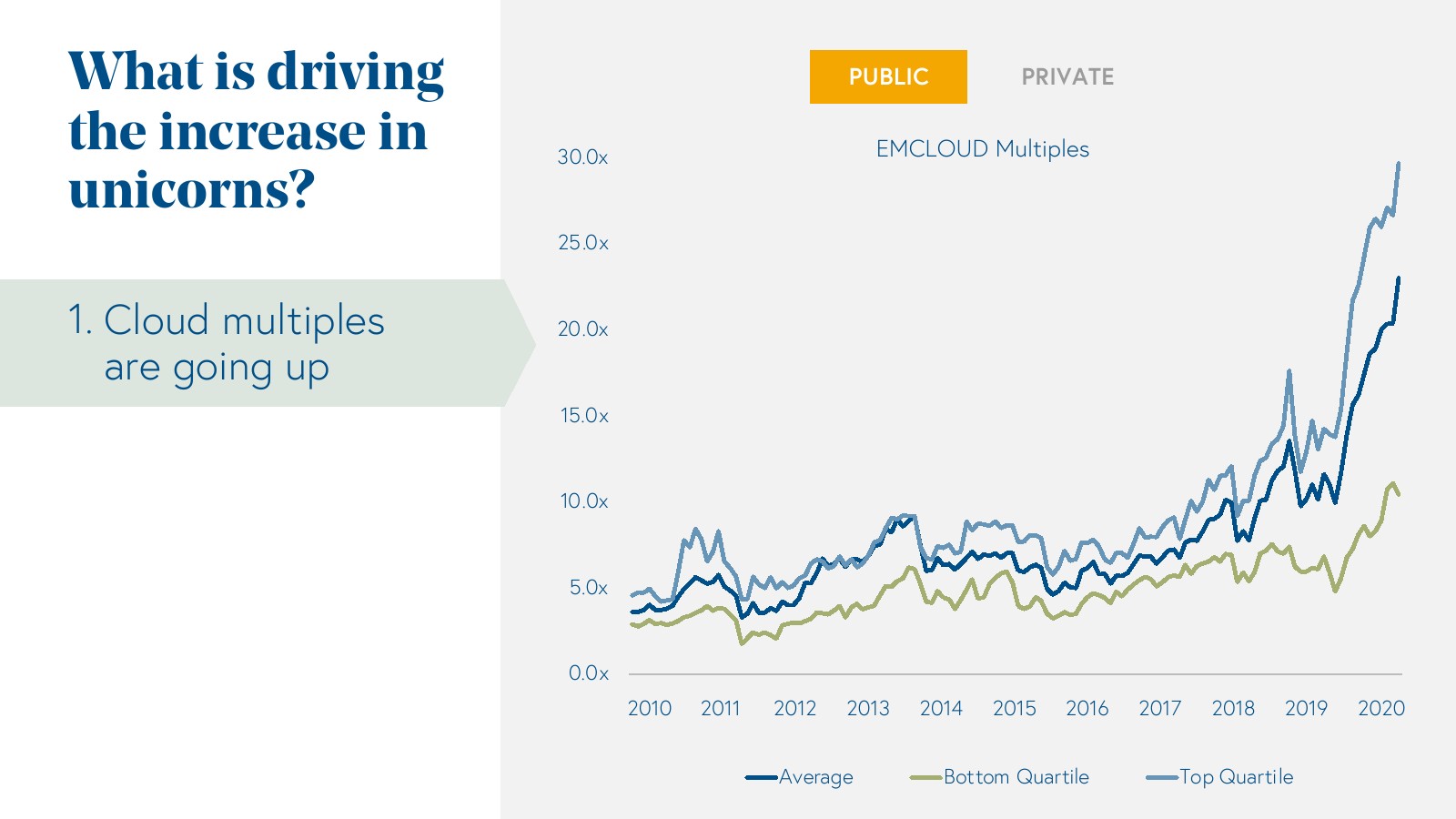 What is driving the increase in unicorns?

1. Cloud multiples are going up

PUBLIC

PRIVATE

EMCLOUD Multiples

30.0x
25.0x
20.0x
15.0x
10.0x
5.0x
0.0x

2010 2011 2012 2013 2014 2015 2016 2017 2018 2019 2020

Average Bottom Quartile Top Quartile